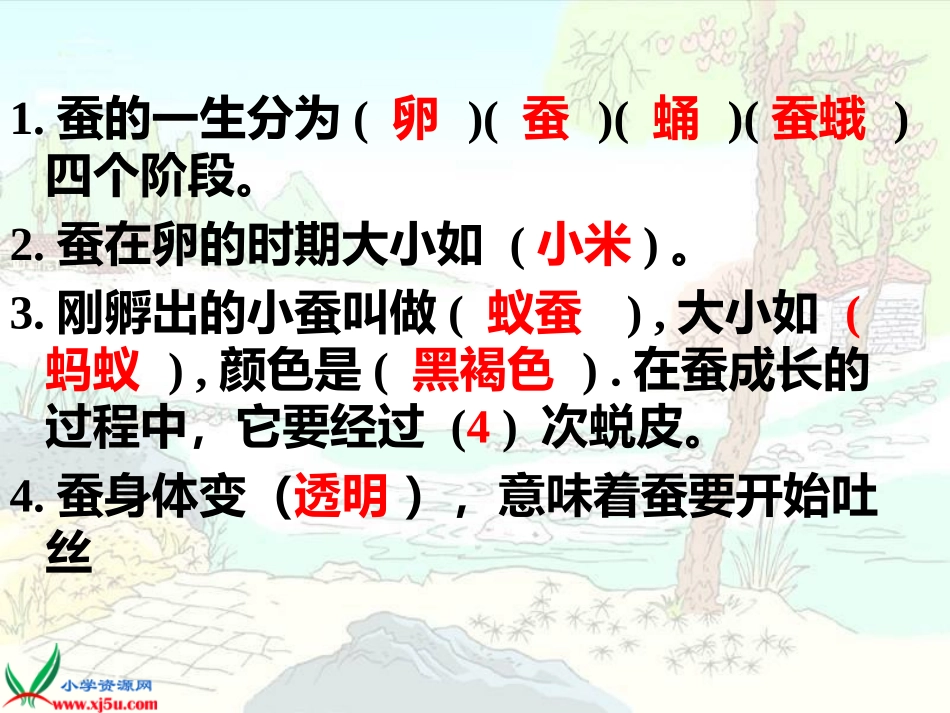 1. 蚕的一生分为 ( 卵 )( 蚕 )( 蛹 )( 蚕蛾 ) 四个阶段。

2. 蚕在卵的时期大小如 ( 小米 ) 。

3. 刚孵出的小蚕叫做 ( 蚁蚕 ) , 大小如 ( 蚂蚁 ) , 颜色是 ( 黑褐色 ) . 在蚕成长的过程中，它要经过 (4 ) 次蜕皮。

4. 蚕身体变（透明 ）， 意味着蚕要开始吐丝

小学资源网
www.xj5u.com